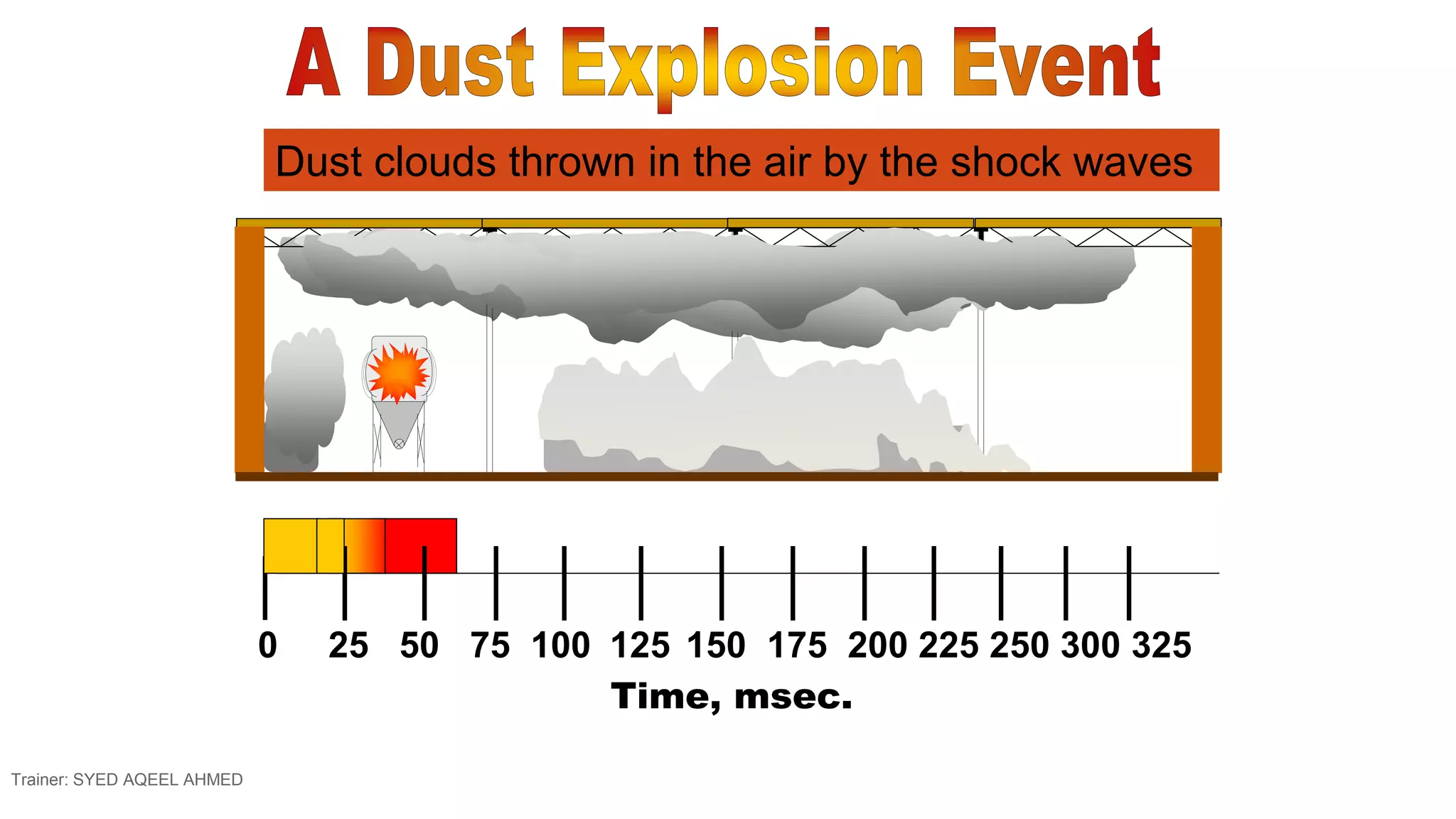 A Dust Explosion Event

Dust clouds thrown in the air by the shock waves

0 25 50 75 100 125 150 175 200 225 250 300 325

Time, msec.

Trainer: SYED AQEEL AHMED